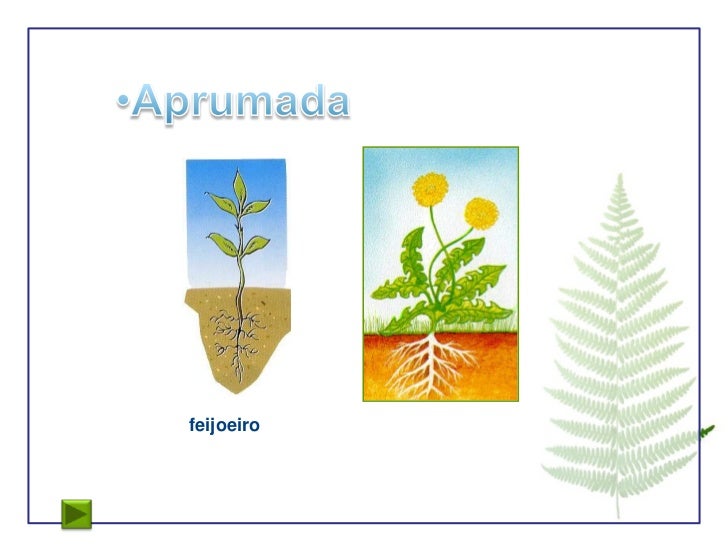 •Aprumada

feijoeiro